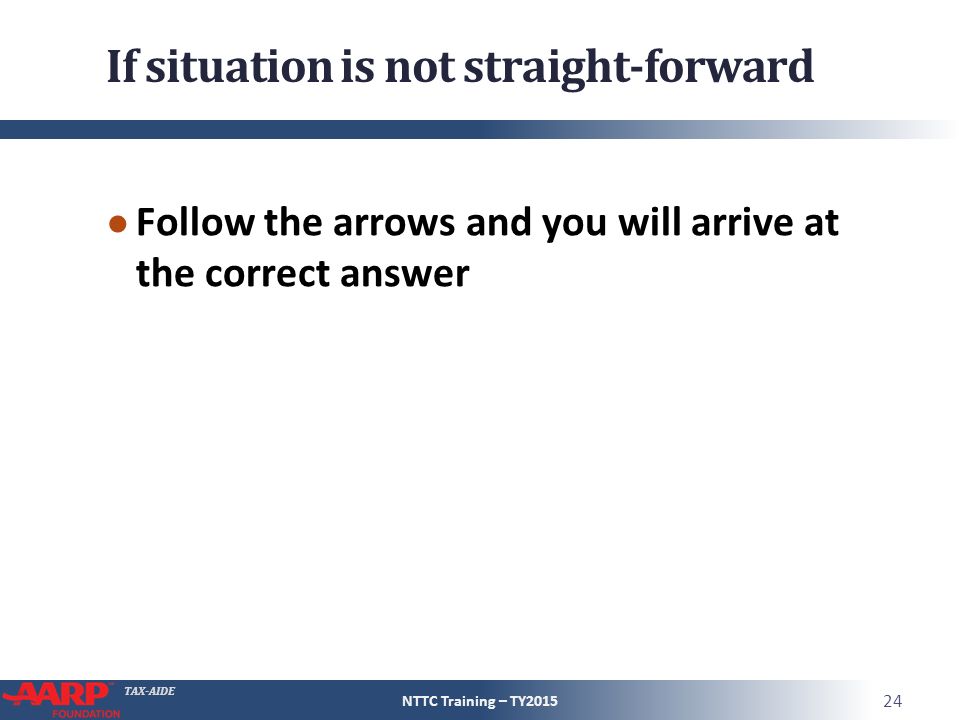 If situation is not straight-forward

● Follow the arrows and you will arrive at the correct answer

AARP FOUNDATION TAX-AIDE

NTTC Training – TY2015

24